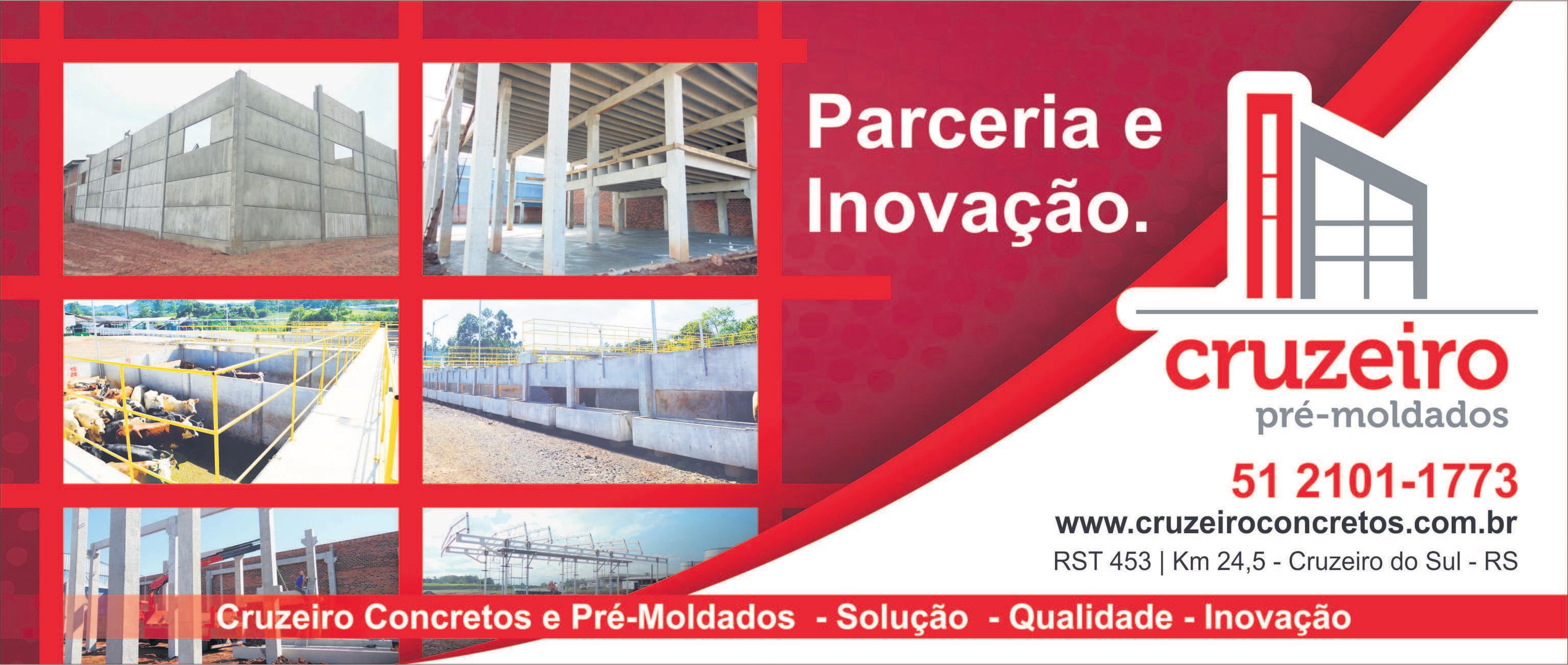 Parceria e Inovação.

cruzeiro
pré-moldados

51 2101-1773
www.cruzeiroconcretos.com.br
RST 453 | Km 24,5 - Cruzeiro do Sul - RS

Cruzeiro Concretos e Pré-Moldados - Solução - Qualidade - Inovação